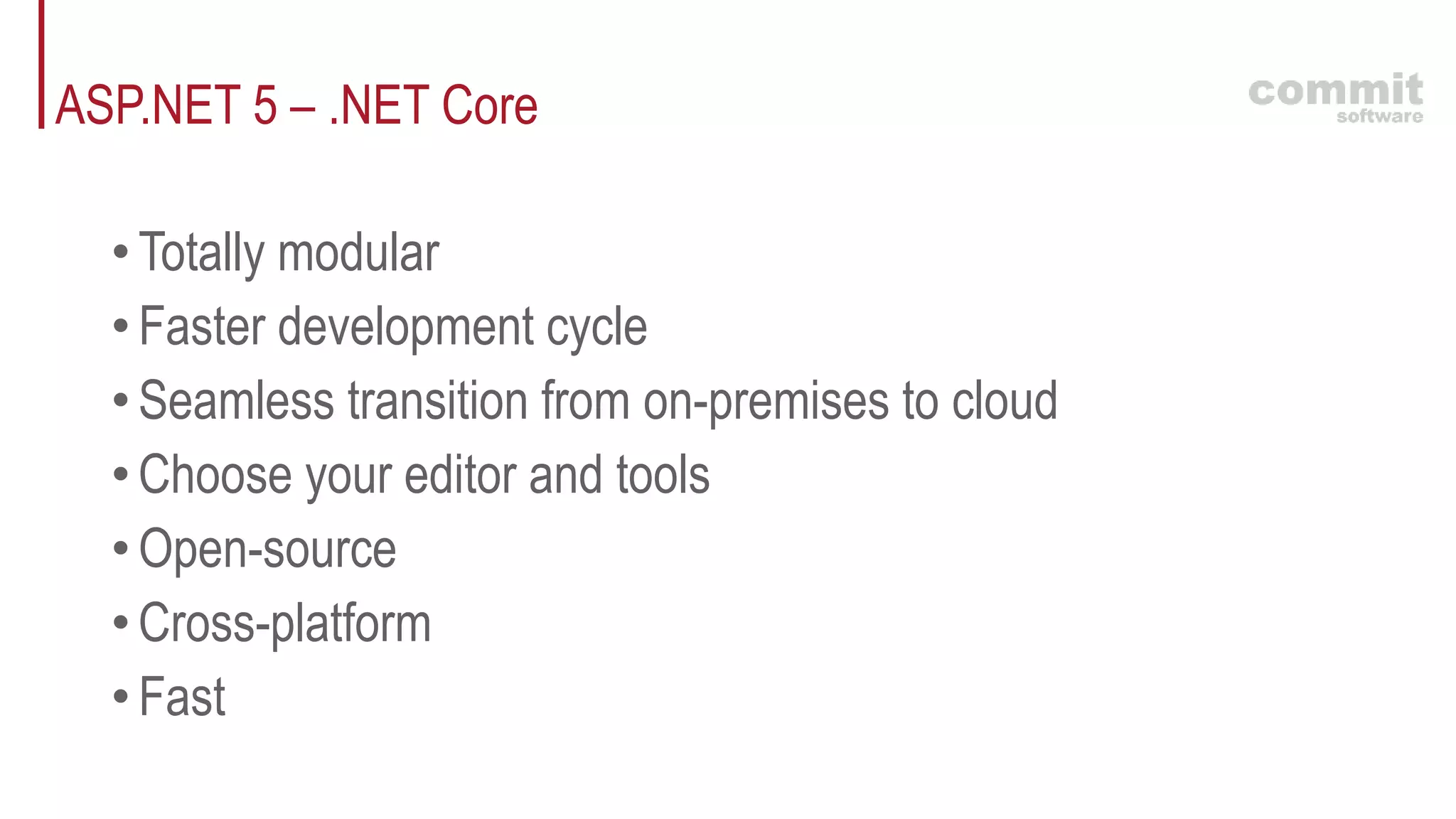 ASP.NET 5 – .NET Core

commit
software

• Totally modular
• Faster development cycle
• Seamless transition from on-premises to cloud
• Choose your editor and tools
• Open-source
• Cross-platform
• Fast